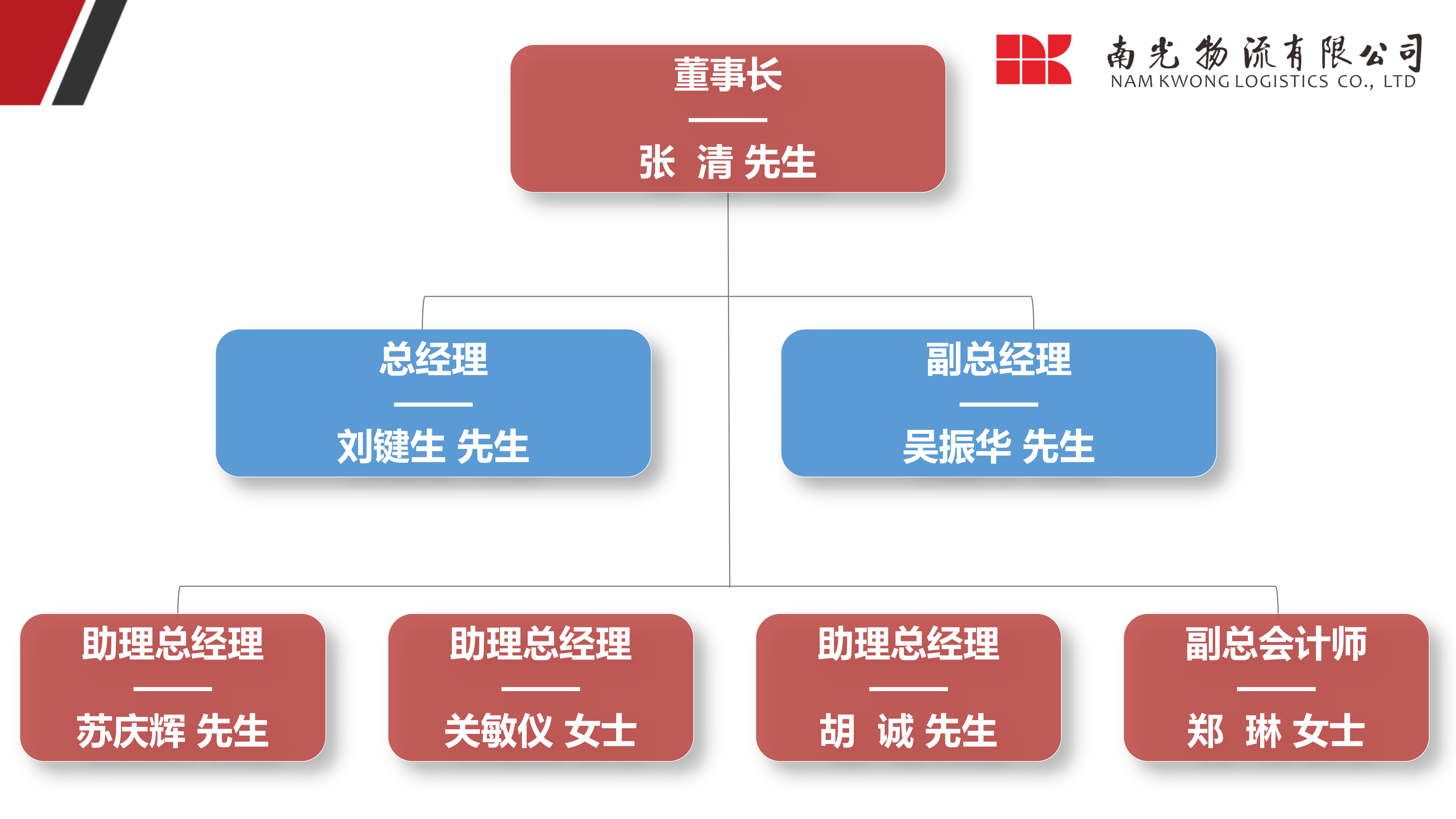 南光物流有限公司
NAM KWONG LOGISTICS CO., LTD

董事长
张 清 先生

总经理
刘键生 先生

副总经理
吴振华 先生

助理总经理
苏庆辉 先生

助理总经理
关敏仪 女士

助理总经理
胡 诚 先生

副总会计师
郑 琳 女士